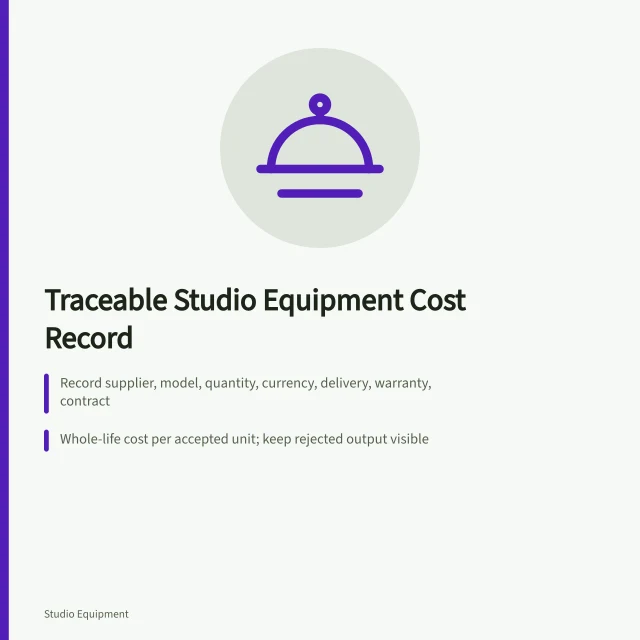 Traceable Studio Equipment Cost Record

Record supplier, model, quantity, currency, delivery, warranty, contract

Whole-life cost per accepted unit; keep rejected output visible

Studio Equipment